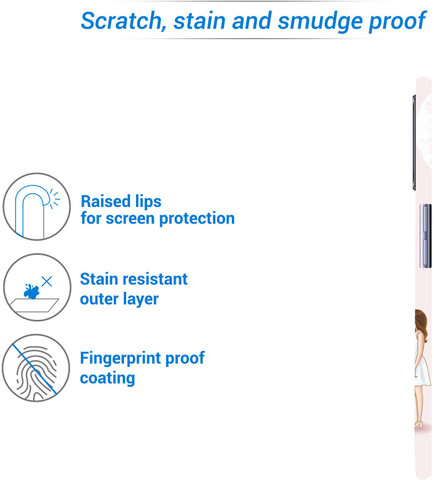 Scratch, stain and smudge proof

Raised lips
for screen protection

Stain resistant
outer layer

Fingerprint proof
coating